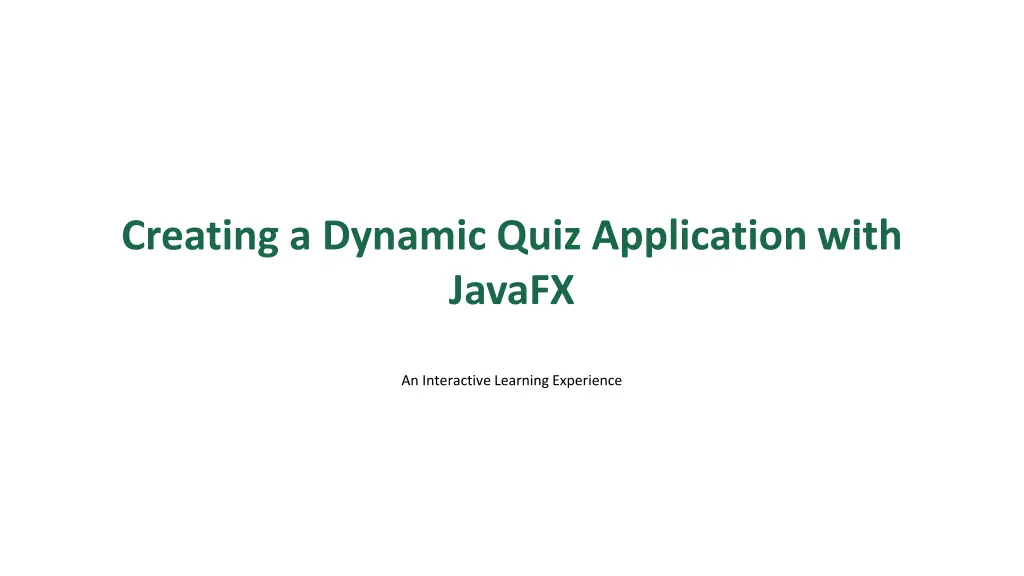 Creating a Dynamic Quiz Application with JavaFX

An Interactive Learning Experience